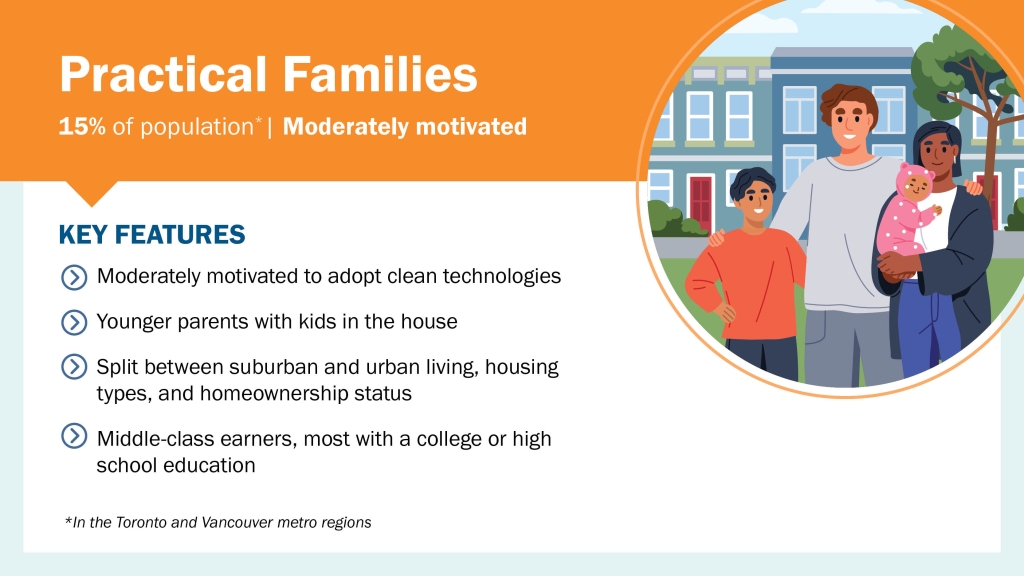 Practical Families

15% of population* | Moderately motivated

KEY FEATURES

Moderately motivated to adopt clean technologies

Younger parents with kids in the house

Split between suburban and urban living, housing types, and homeownership status

Middle-class earners, most with a college or high school education

*In the Toronto and Vancouver metro regions